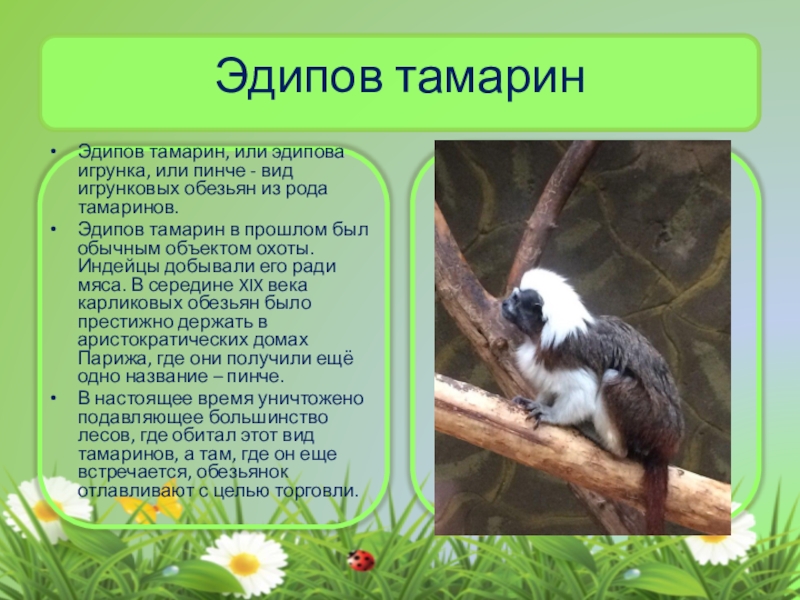 Эдипов тамарин

• Эдипов тамарин, или эдипова игрунка, или пинче - вид игрунковых обезьян из рода тамаринов.

• Эдипов тамарин в прошлом был обычным объектом охоты. Индейцы добывали его ради мяса. В середине XIX века карликовых обезьян было престижно держать в аристократических домах Парижа, где они получили ещё одно название – пинче.

• В настоящее время уничтожено подавляющее большинство лесов, где обитал этот вид тамаринов, а там, где он еще встречается, обезьянок отлавливают с целью торговли.